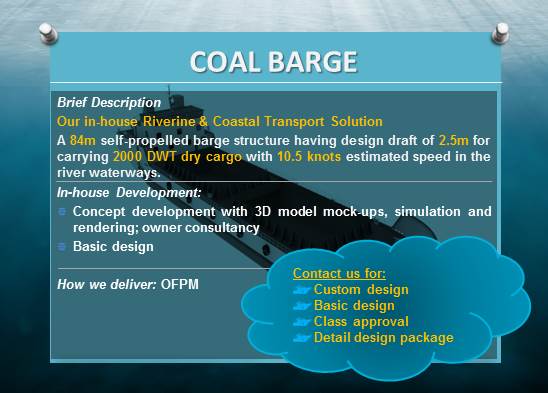 COAL BARGE

Brief Description

Our in-house Riverine & Coastal Transport Solution

A 84m self-propelled barge structure having design draft of 2.5m for carrying 2000 DWT dry cargo with 10.5 knots estimated speed in the river waterways.

In-house Development:

Concept development with 3D model mock-ups, simulation and rendering; owner consultancy

Basic design

How we deliver: OFPM

Contact us for:

Custom design

Basic design

Class approval

Detail design package